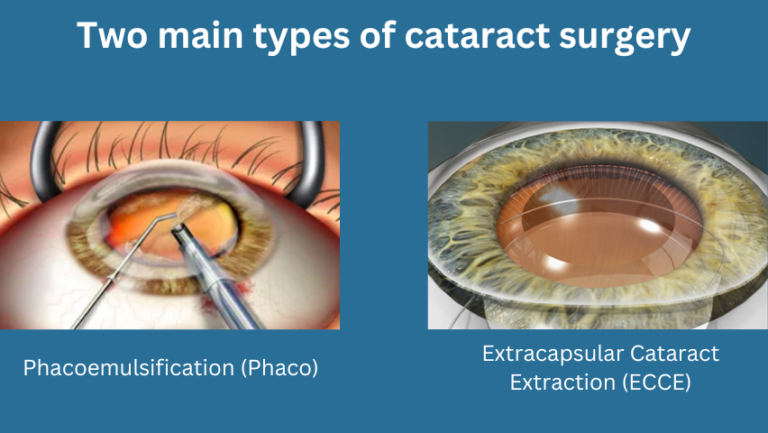 Two main types of cataract surgery

Phacoemulsification (Phaco)

Extracapsular Cataract Extraction (ECCE)